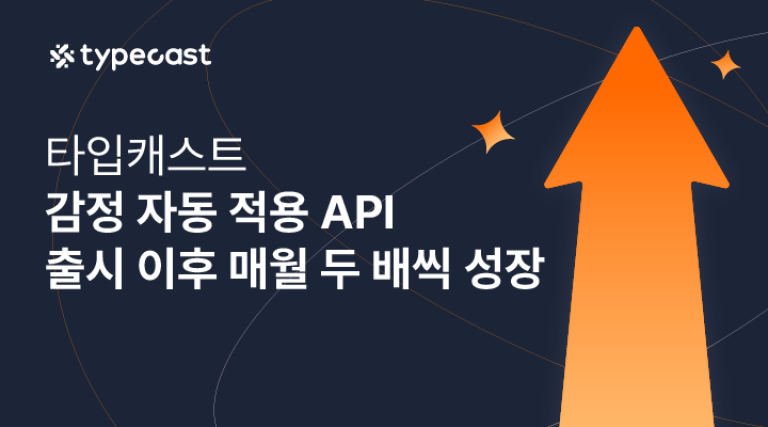 typecast

타입캐스트
감정 자동 적용 API
출시 이후 매월 두 배씩 성장